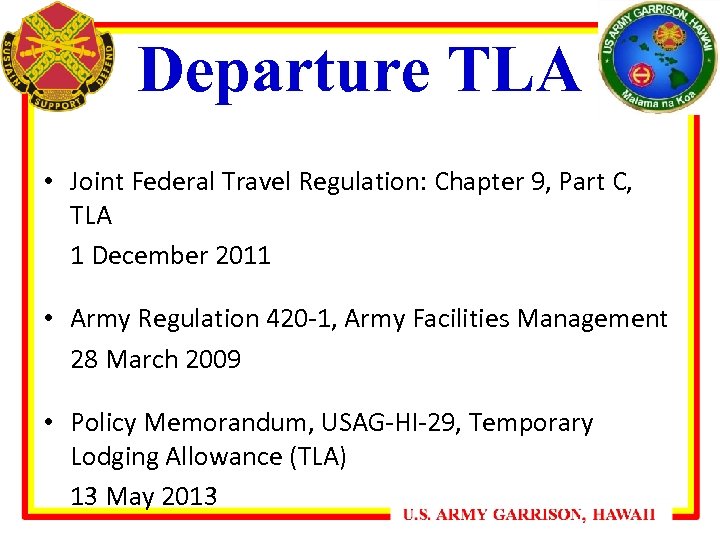 SUSTAIN SUPPORT DEFEND

Departure TLA

US ARMY GARRISON, HAWAII
Malama na Koa

• Joint Federal Travel Regulation: Chapter 9, Part C, TLA
1 December 2011

• Army Regulation 420-1, Army Facilities Management
28 March 2009

• Policy Memorandum, USAG-HI-29, Temporary Lodging Allowance (TLA)
13 May 2013

U.S. ARMY GARRISON, HAWAII